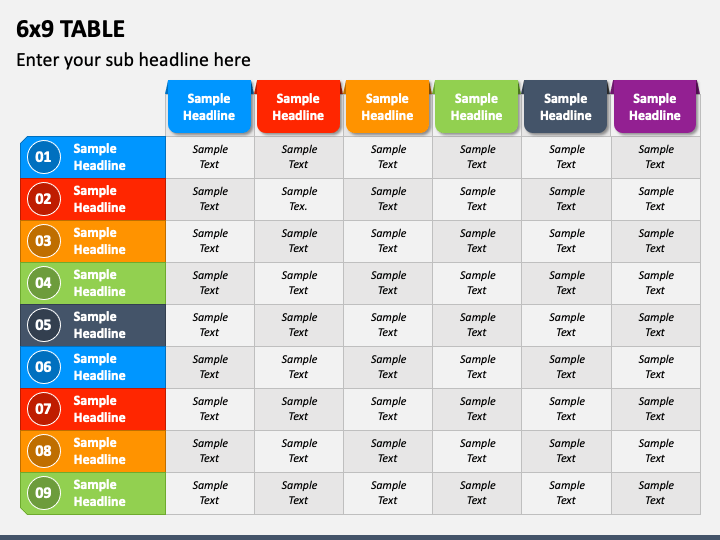 6x9 TABLE

Enter your sub headline here

| | Sample Headline | Sample Headline | Sample Headline | Sample Headline | Sample Headline | Sample Headline |
|---|---|---|---|---|---|---|
| 01 Sample Headline | Sample Text | Sample Text | Sample Text | Sample Text | Sample Text | Sample Text |
| 02 Sample Headline | Sample Text | Sample Tex. | Sample Text | Sample Text | Sample Text | Sample Text |
| 03 Sample Headline | Sample Text | Sample Text | Sample Text | Sample Text | Sample Text | Sample Text |
| 04 Sample Headline | Sample Text | Sample Text | Sample Text | Sample Text | Sample Text | Sample Text |
| 05 Sample Headline | Sample Text | Sample Text | Sample Text | Sample Text | Sample Text | Sample Text |
| 06 Sample Headline | Sample Text | Sample Text | Sample Text | Sample Text | Sample Text | Sample Text |
| 07 Sample Headline | Sample Text | Sample Text | Sample Text | Sample Text | Sample Text | Sample Text |
| 08 Sample Headline | Sample Text | Sample Text | Sample Text | Sample Text | Sample Text | Sample Text |
| 09 Sample Headline | Sample Text | Sample Text | Sample Text | Sample Text | Sample Text | Sample Text |